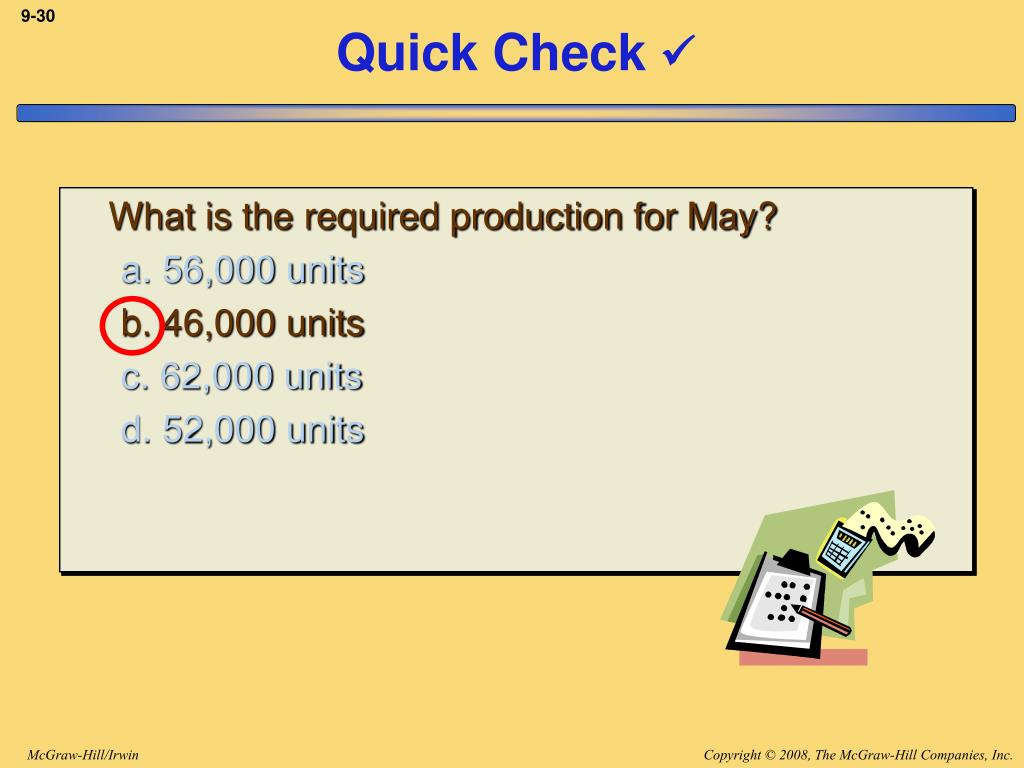 9-30

Quick Check ✓

What is the required production for May?

a. 56,000 units

b. 46,000 units

c. 62,000 units

d. 52,000 units

McGraw-Hill/Irwin

Copyright © 2008, The McGraw-Hill Companies, Inc.